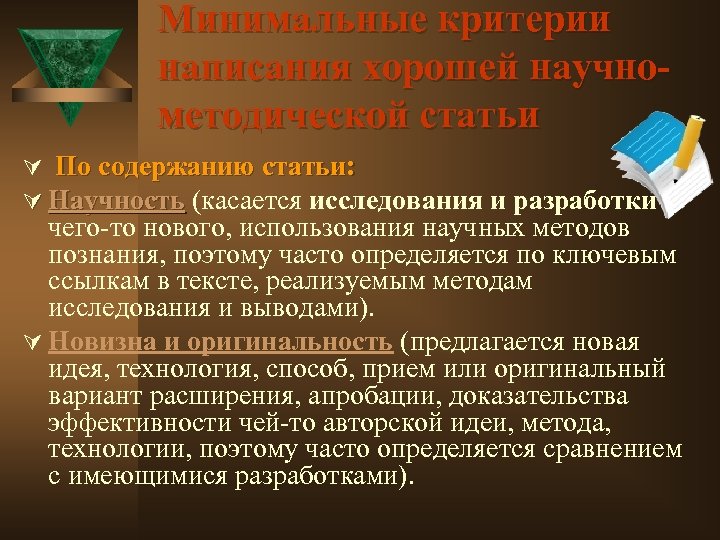 Минимальные критерии написания хорошей научно-методической статьи

По содержанию статьи:

Научность (касается исследования и разработки чего-то нового, использования научных методов познания, поэтому часто определяется по ключевым ссылкам в тексте, реализуемым методам исследования и выводами).

Новизна и оригинальность (предлагается новая идея, технология, способ, прием или оригинальный вариант расширения, апробации, доказательства эффективности чей-то авторской идеи, метода, технологии, поэтому часто определяется сравнением с имеющимися разработками).